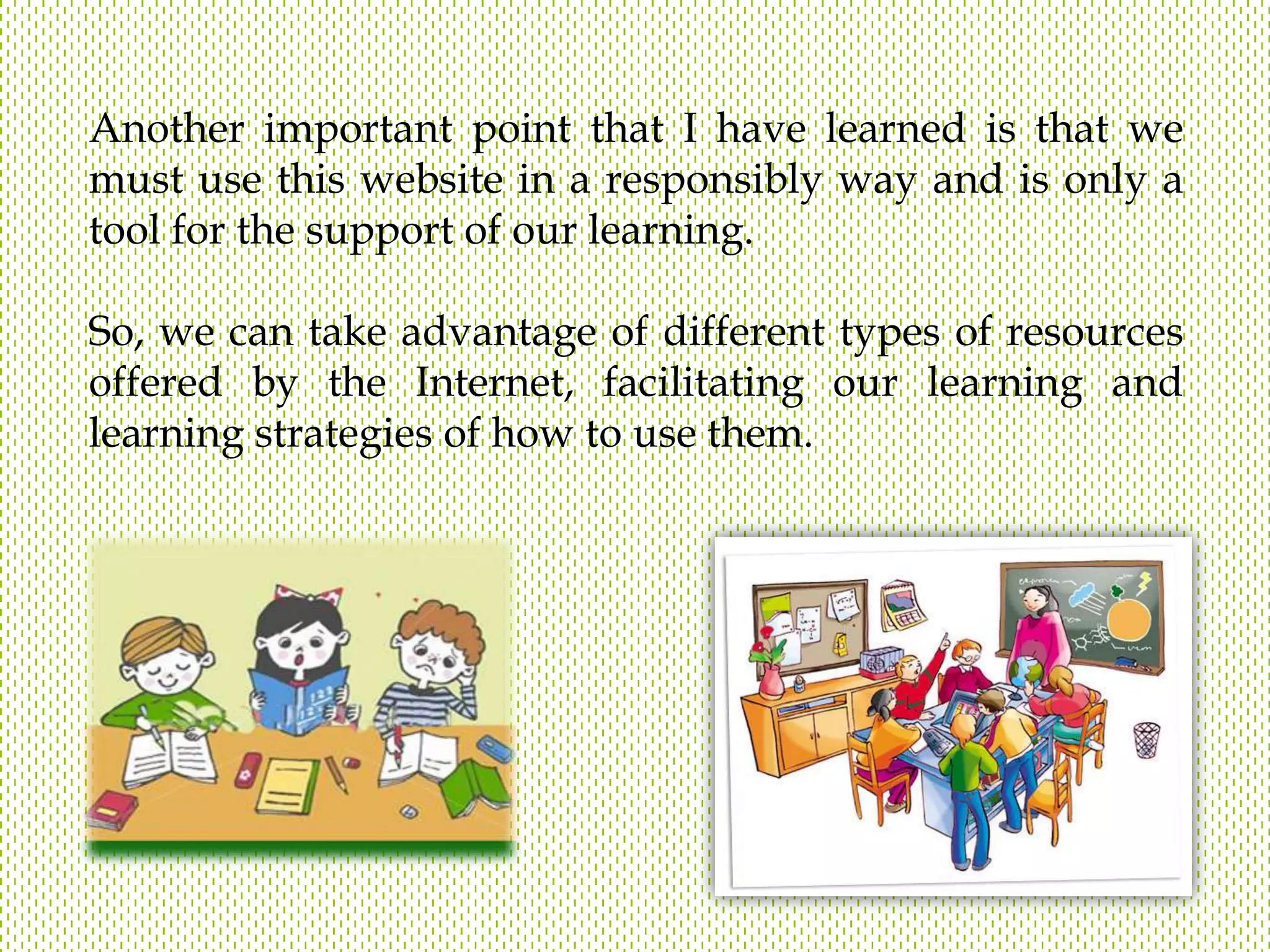 Another important point that I have learned is that we must use this website in a responsibly way and is only a tool for the support of our learning.

So, we can take advantage of different types of resources offered by the Internet, facilitating our learning and learning strategies of how to use them.